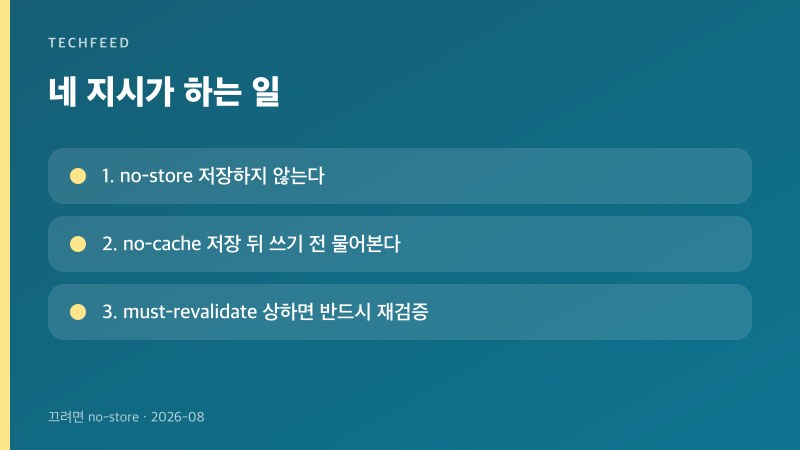 TECHFEED

네 지시가 하는 일

1. no-store 저장하지 않는다

2. no-cache 저장 뒤 쓰기 전 물어본다

3. must-revalidate 상하면 반드시 재검증

끄려면 no-store · 2026-08